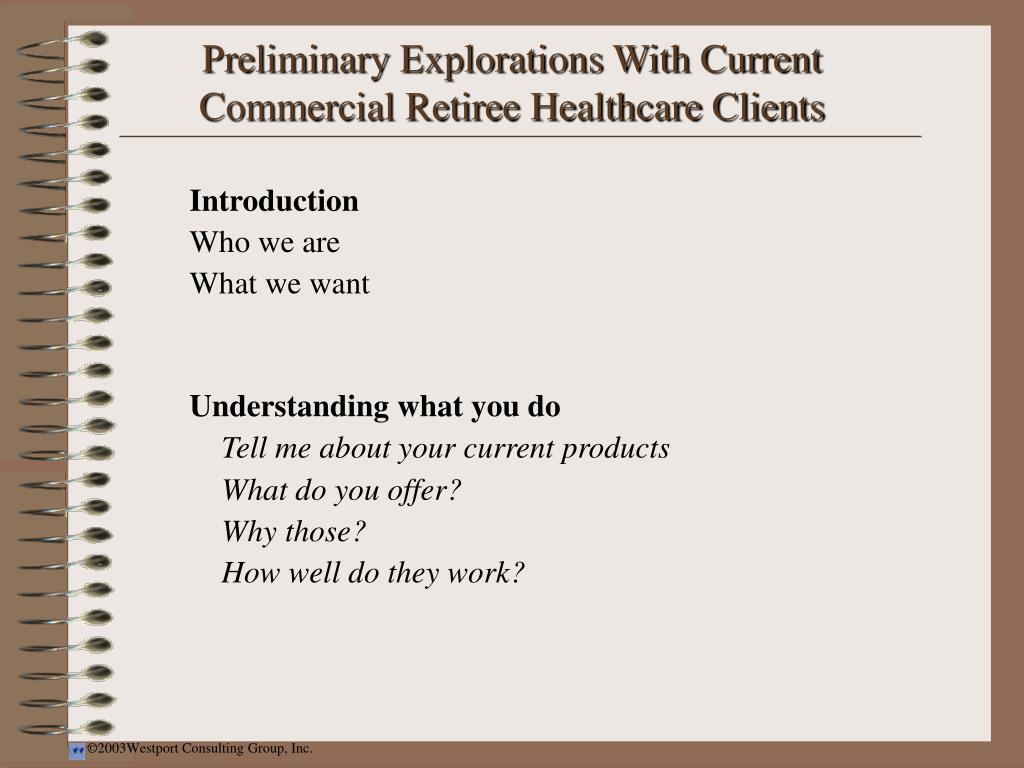 Preliminary Explorations With Current Commercial Retiree Healthcare Clients

Introduction
Who we are
What we want

Understanding what you do
Tell me about your current products
What do you offer?
Why those?
How well do they work?

©2003Westport Consulting Group, Inc.